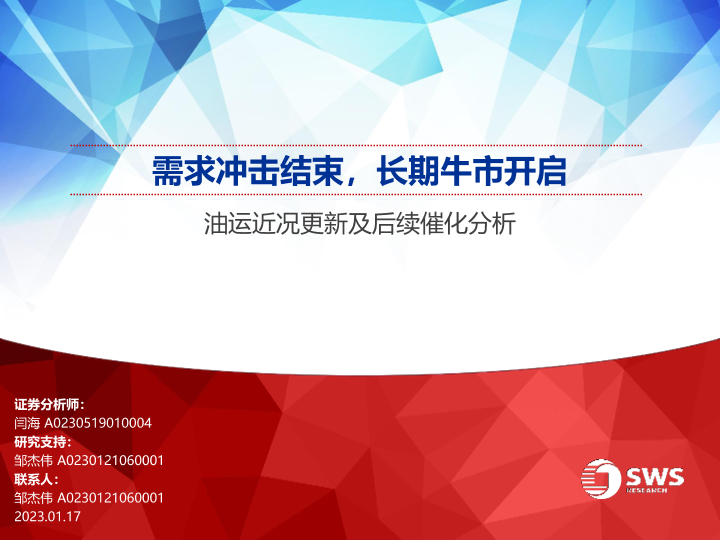 需求冲击结束，长期牛市开启

油运近况更新及后续催化分析

证券分析师：
闫海 A0230519010004
研究支持：
邹杰伟 A0230121060001
联系人：
邹杰伟 A0230121060001
2023.01.17

SWS
RESEARCH